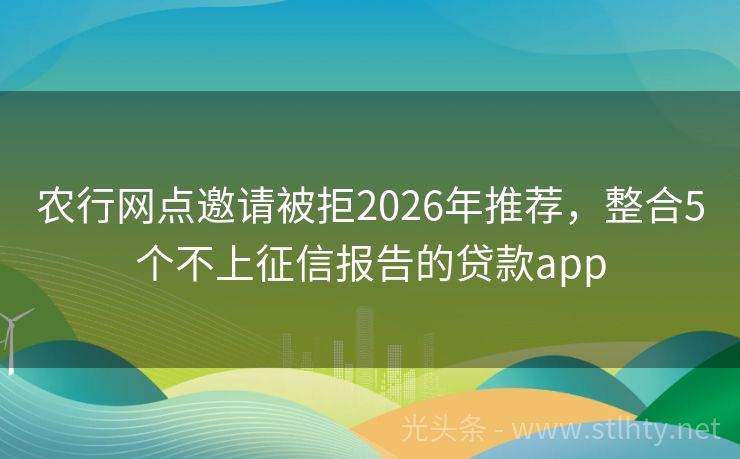 农行网点邀请被拒2026年推荐，整合5个不上征信报告的贷款app

光头条 - www.stlhty.net